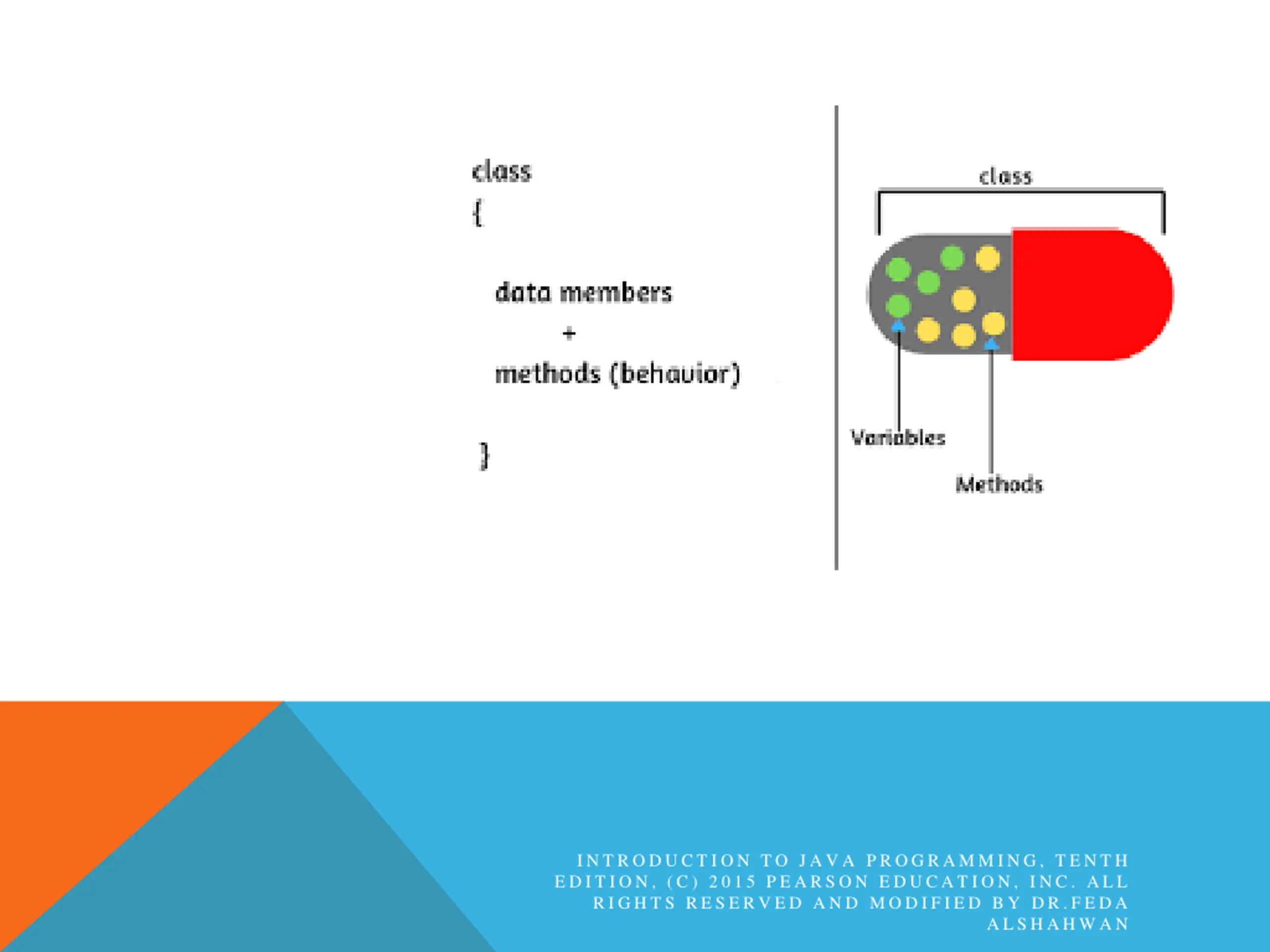 class
{

data members
+
methods (behavior)

}

class

Variables

Methods

INTRODUCTION TO JAVA PROGRAMMING, TENTH EDITION, (C) 2015 PEARSON EDUCATION, INC. ALL RIGHTS RESERVED AND MODIFIED BY DR.FEDA ALSHAHWAN